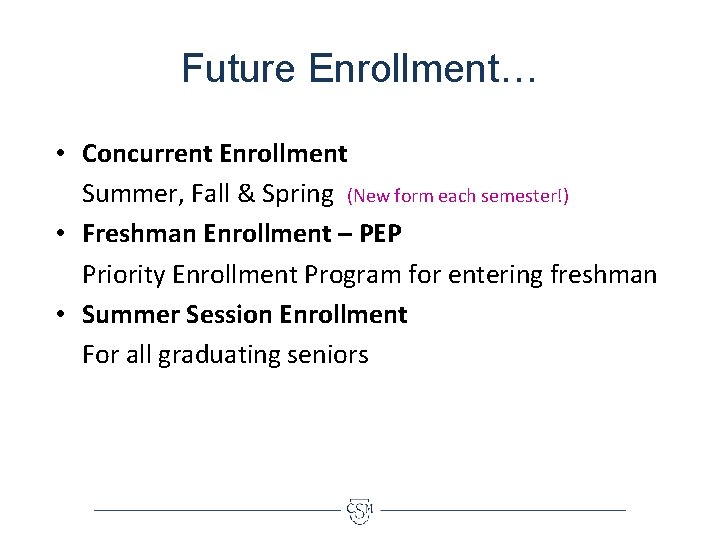 Future Enrollment…

• **Concurrent Enrollment**
Summer, Fall & Spring (New form each semester!)

• **Freshman Enrollment – PEP**
Priority Enrollment Program for entering freshman

• **Summer Session Enrollment**
For all graduating seniors

CSM